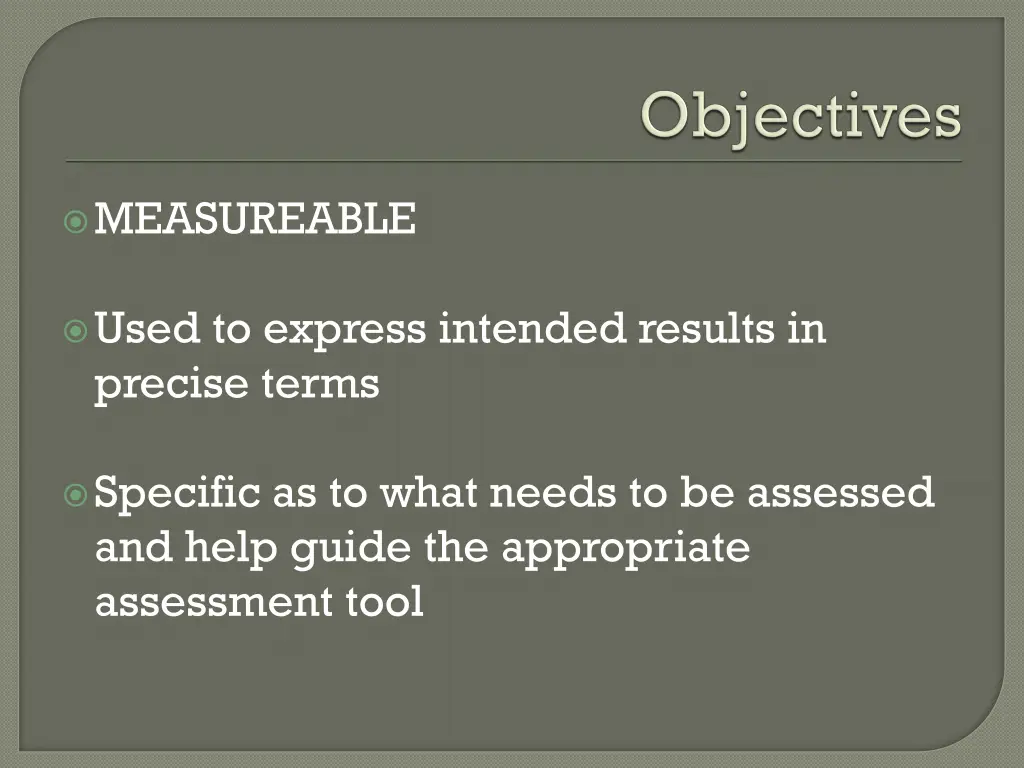 Objectives

MEASUREABLE

Used to express intended results in precise terms

Specific as to what needs to be assessed and help guide the appropriate assessment tool